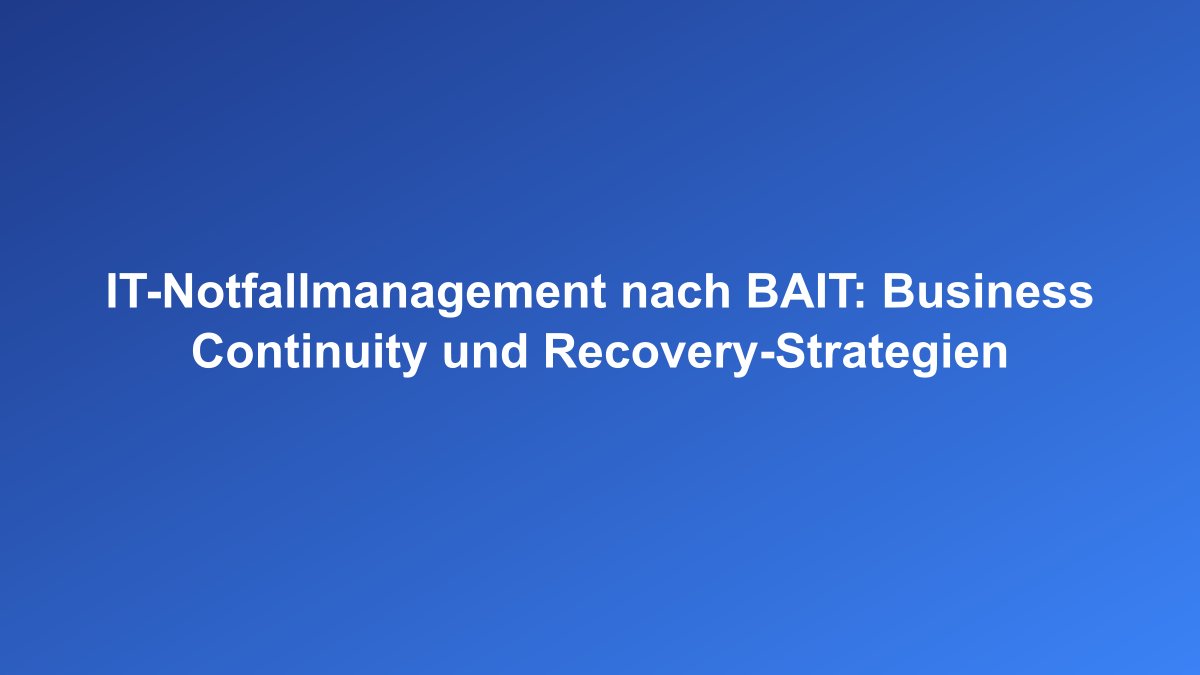 IT-Notfallmanagement nach BAIT: Business Continuity und Recovery-Strategien